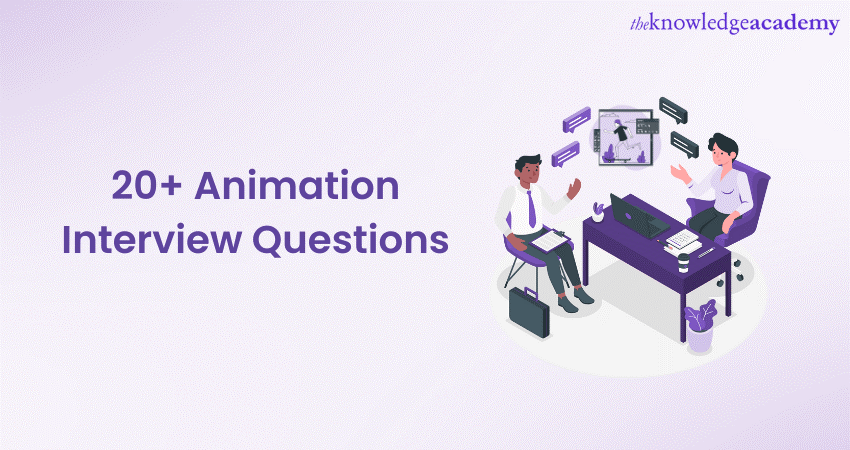 theknowledgeacademy

20+ Animation Interview Questions